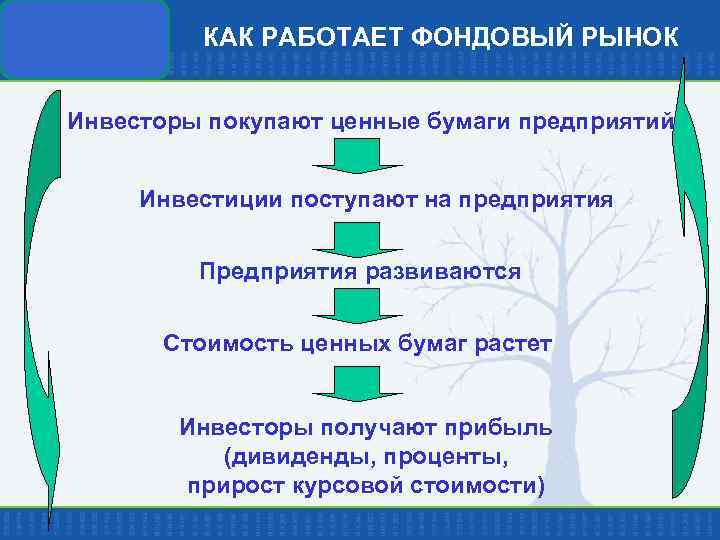 КАК РАБОТАЕТ ФОНДОВЫЙ РЫНОК

Инвесторы покупают ценные бумаги предприятий

Инвестиции поступают на предприятия

Предприятия развиваются

Стоимость ценных бумаг растет

Инвесторы получают прибыль (дивиденды, проценты, прирост курсовой стоимости)